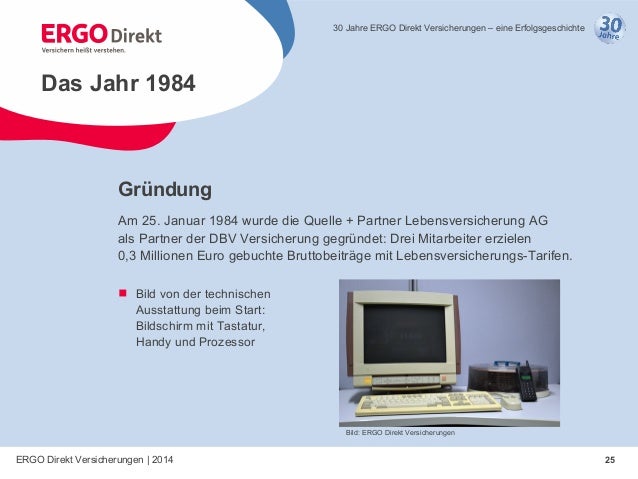 ERGO Direkt
Versichern heißt verstehen.

30 Jahre ERGO Direkt Versicherungen – eine Erfolgsgeschichte

30 Jahre

Das Jahr 1984

Gründung

Am 25. Januar 1984 wurde die Quelle + Partner Lebensversicherung AG als Partner der DBV Versicherung gegründet: Drei Mitarbeiter erzielen 0,3 Millionen Euro gebuchte Bruttobeiträge mit Lebensversicherungs-Tarifen.

Bild von der technischen Ausstattung beim Start: Bildschirm mit Tastatur, Handy und Prozessor

Bild: ERGO Direkt Versicherungen

ERGO Direkt Versicherungen | 2014

25